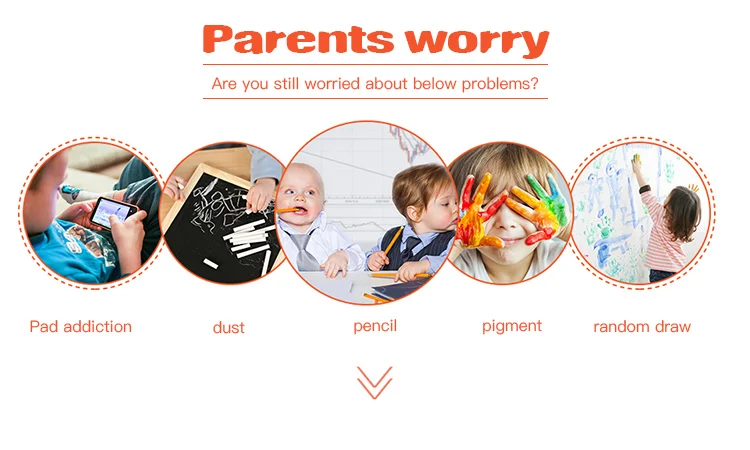 Parents worry

Are you still worried about below problems?

Pad addiction

dust

pencil

pigment

random draw